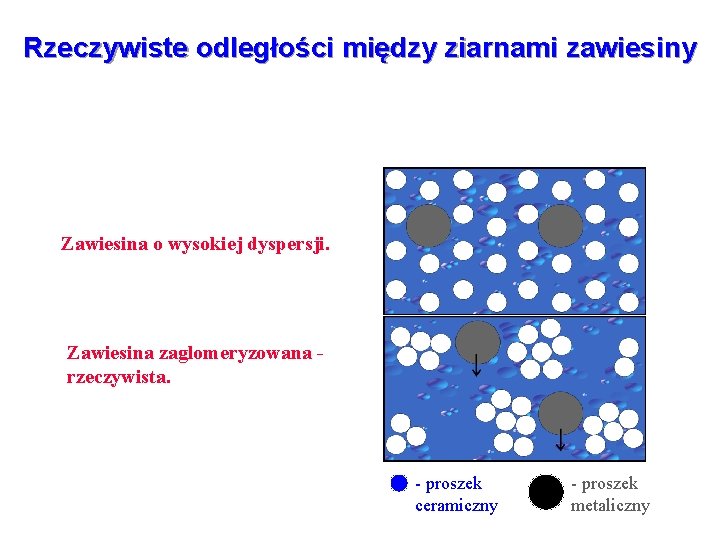 Rzeczywiste odległości między ziarnami zawiesiny

Zawiesina o wysokiej dyspersji.

Zawiesina zaglomeryzowana - rzeczywista.

- proszek ceramiczny

- proszek metaliczny